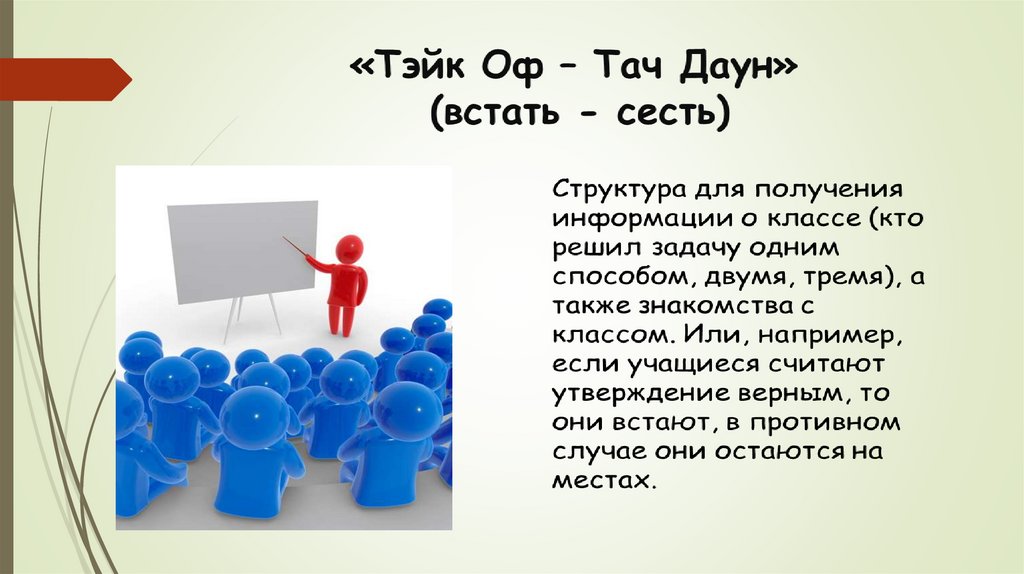 «Тэйк Оф – Тач Даун»
(встать - сесть)

Структура для получения информации о классе (кто решил задачу одним способом, двумя, тремя), а также знакомства с классом. Или, например, если учащиеся считают утверждение верным, то они встают, в противном случае они остаются на местах.